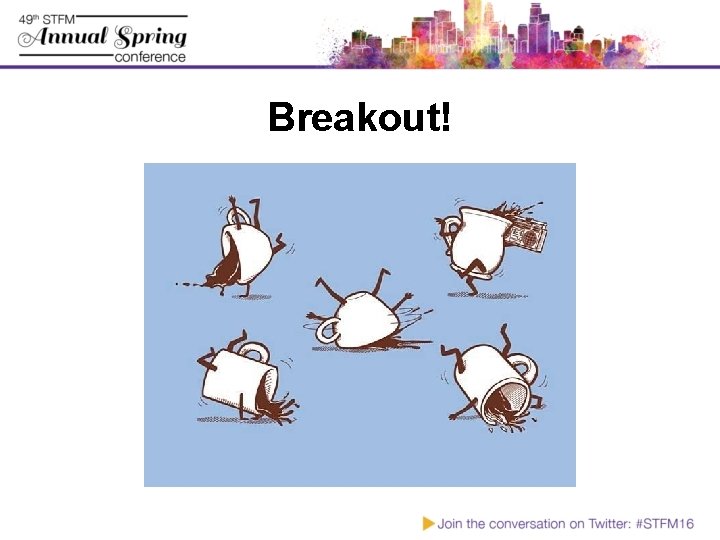 49th STFM
Annual Spring
conference

Breakout!

Join the conversation on Twitter: #STFM16